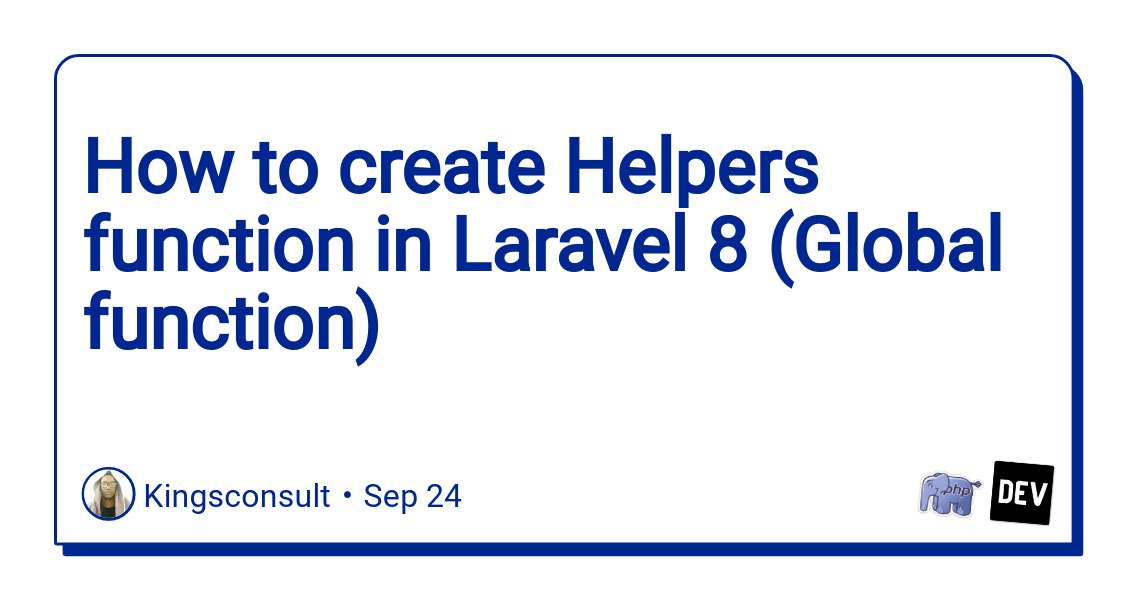 How to create Helpers function in Laravel 8 (Global function)

Kingsconsult • Sep 24

php

DEV